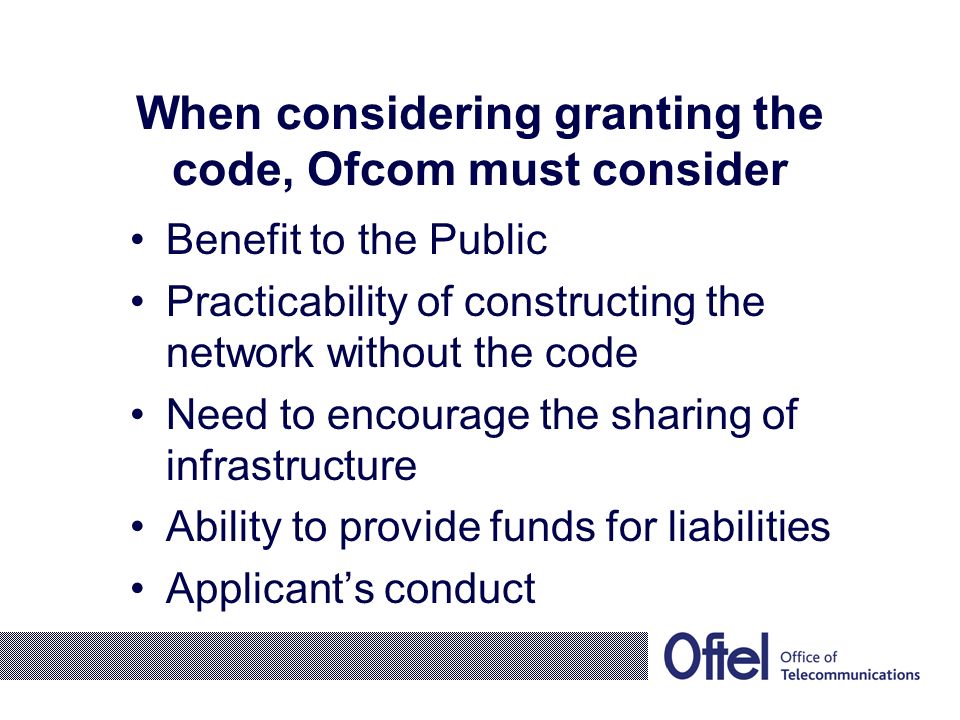 When considering granting the code, Ofcom must consider

• Benefit to the Public
• Practicability of constructing the network without the code
• Need to encourage the sharing of infrastructure
• Ability to provide funds for liabilities
• Applicant's conduct

Oftel Office of Telecommunications